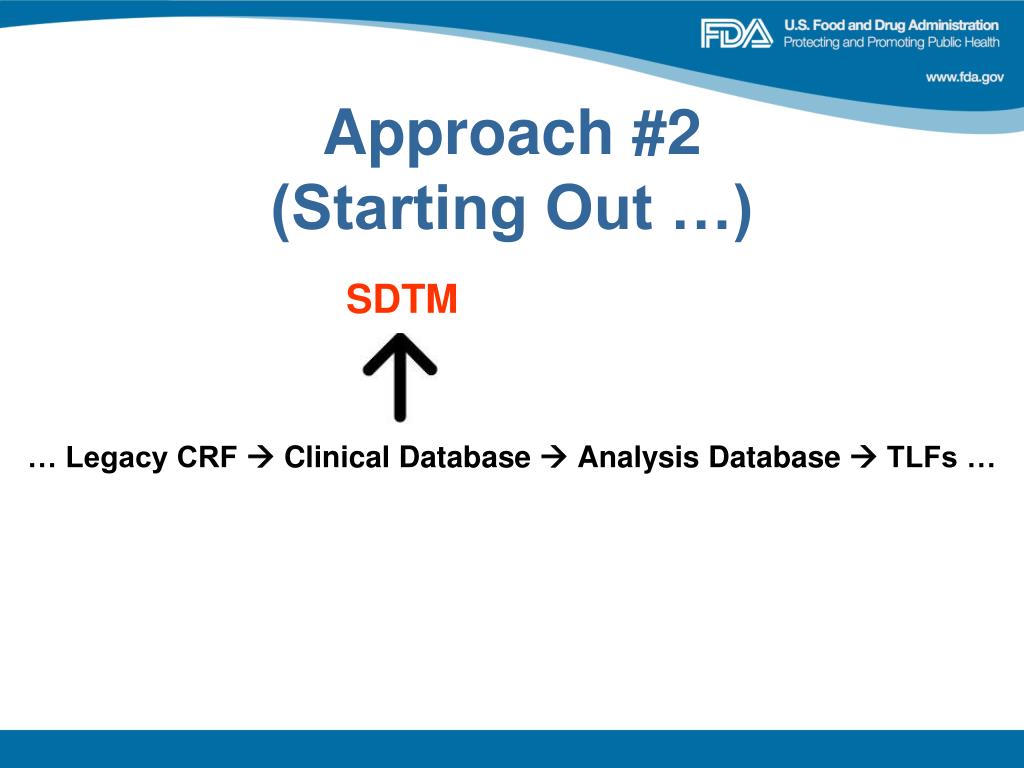 FDA U.S. Food and Drug Administration
Protecting and Promoting Public Health

www.fda.gov

Approach #2
(Starting Out …)

SDTM

… Legacy CRF → Clinical Database → Analysis Database → TLFs …